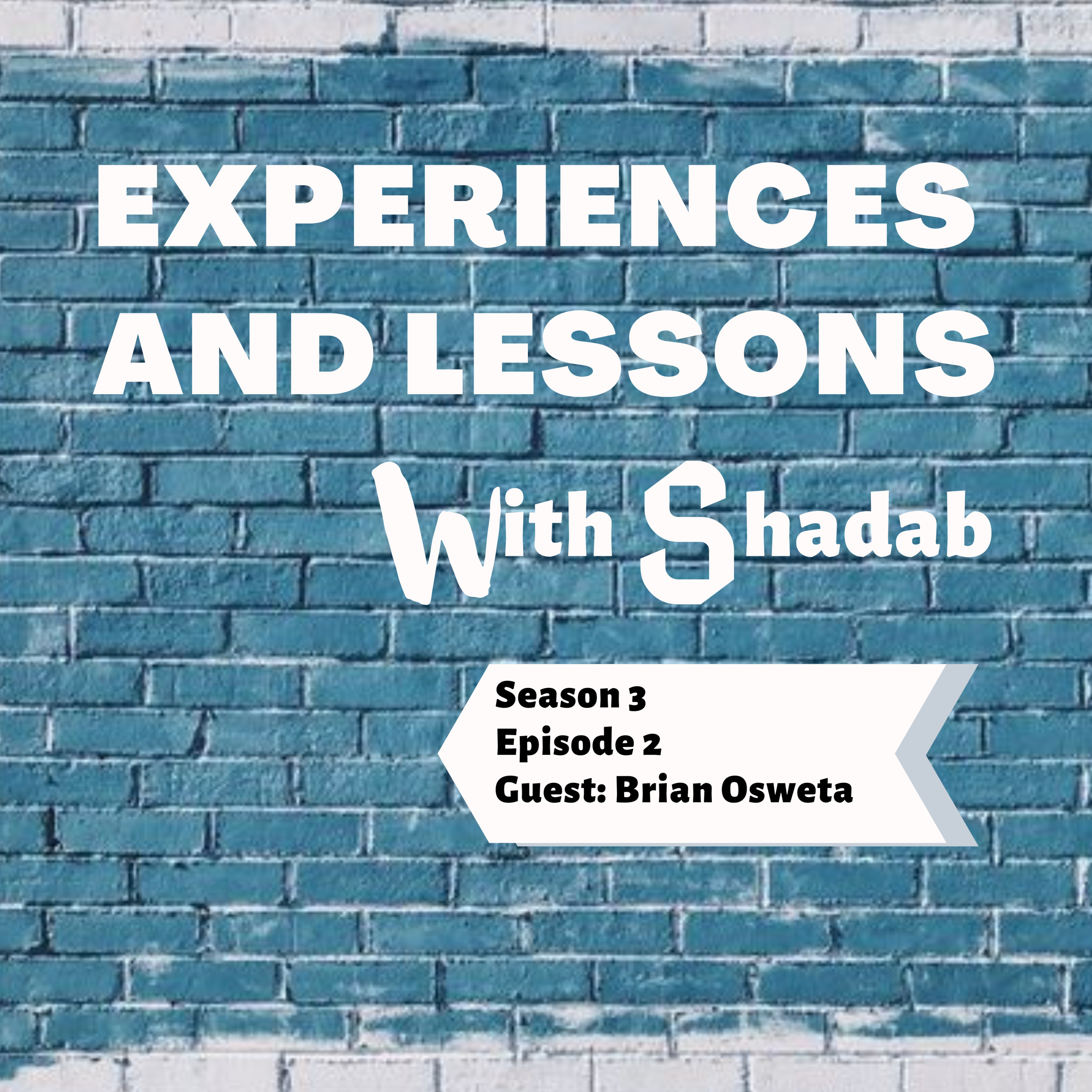 EXPERIENCES AND LESSONS

With Shadab

Season 3
Episode 2
Guest: Brian Osweta